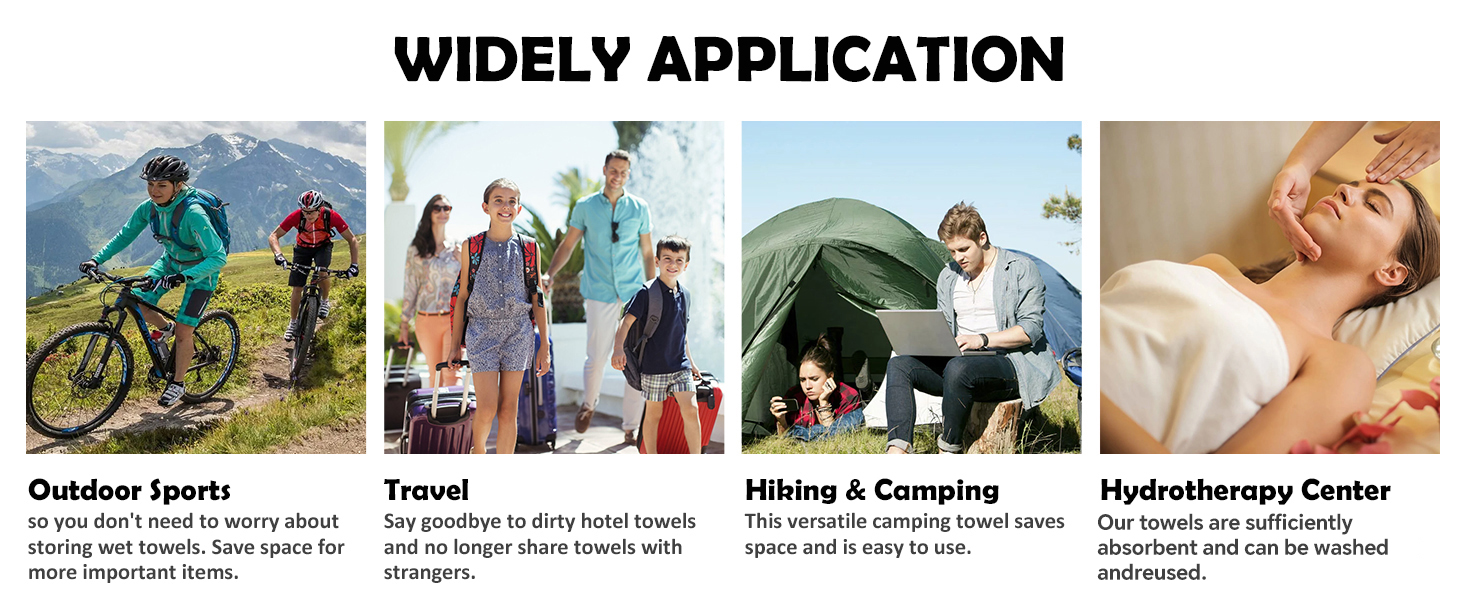 WIDELY APPLICATION

Outdoor Sports
so you don't need to worry about storing wet towels. Save space for more important items.

Travel
Say goodbye to dirty hotel towels and no longer share towels with strangers.

Hiking & Camping
This versatile camping towel saves space and is easy to use.

Hydrotherapy Center
Our towels are sufficiently absorbent and can be washed andreused.